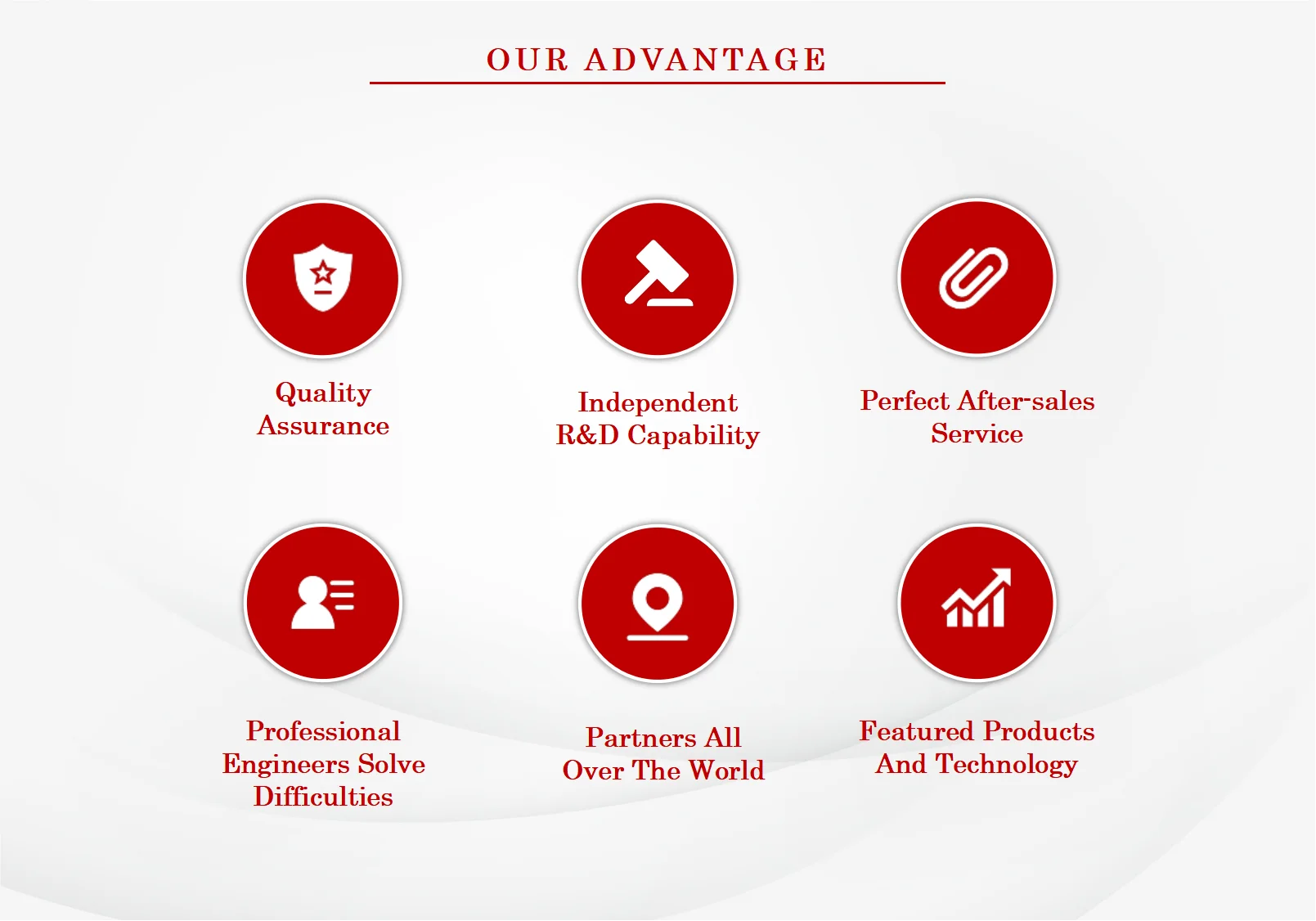 OUR ADVANTAGE

Quality Assurance

Independent R&D Capability

Perfect After-sales Service

Professional Engineers Solve Difficulties

Partners All Over The World

Featured Products And Technology